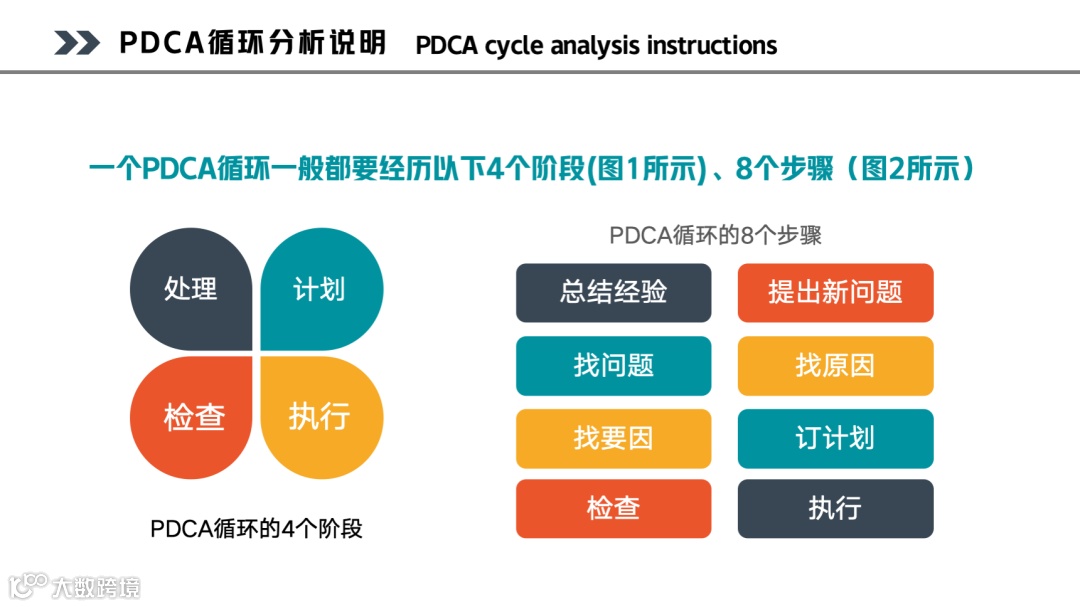 PDCA循环分析说明 PDCA cycle analysis instructions

一个PDCA循环一般都要经历以下4个阶段(图1所示)、8个步骤（图2所示）

处理
计划
检查
执行

PDCA循环的4个阶段

PDCA循环的8个步骤

总结经验
提出新问题
找问题
找原因
找要因
订计划
检查
执行

大数跨境